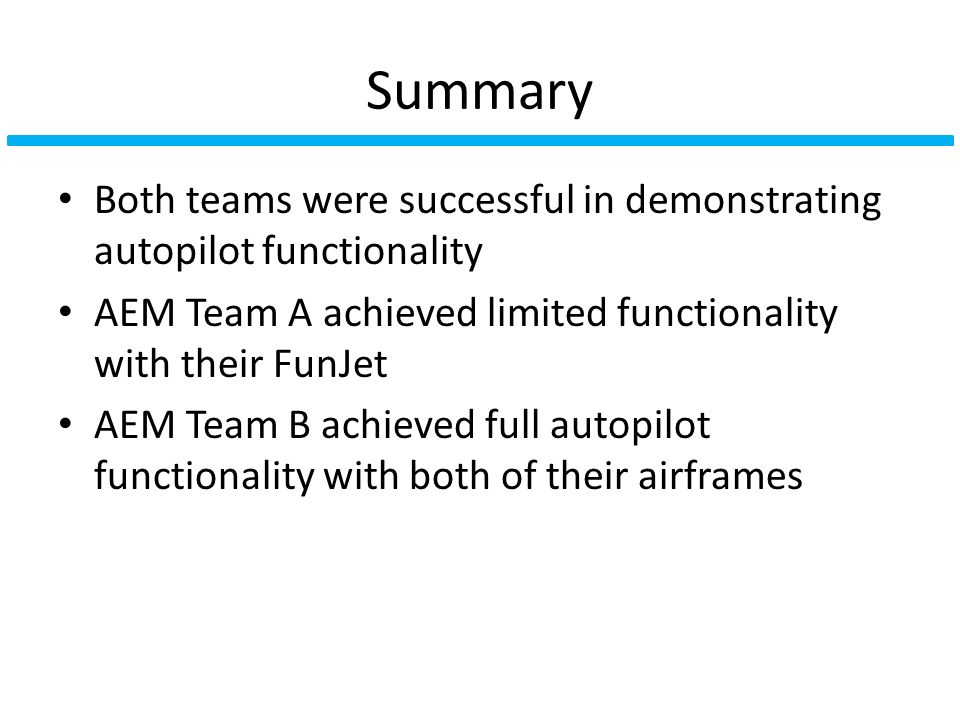 Summary

• Both teams were successful in demonstrating autopilot functionality

• AEM Team A achieved limited functionality with their FunJet

• AEM Team B achieved full autopilot functionality with both of their airframes